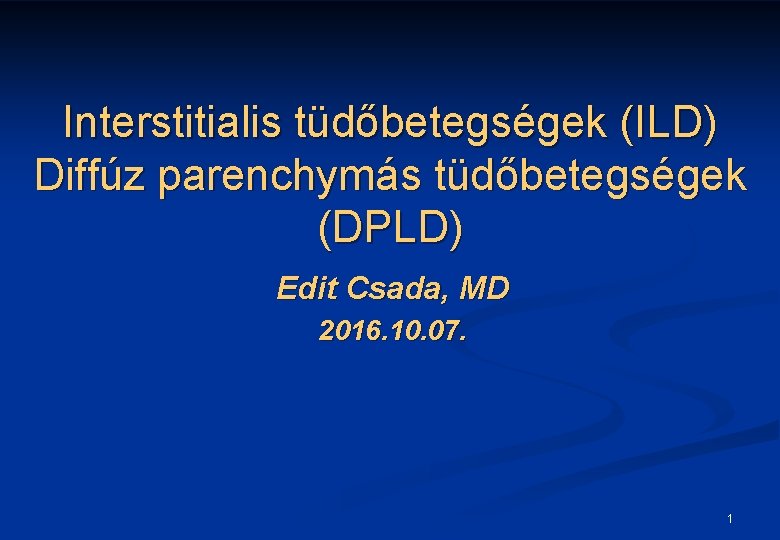 Interstitialis tüdőbetegségek (ILD)
Diffúz parenchymás tüdőbetegségek (DPLD)

Edit Csada, MD
2016.10.07.

1